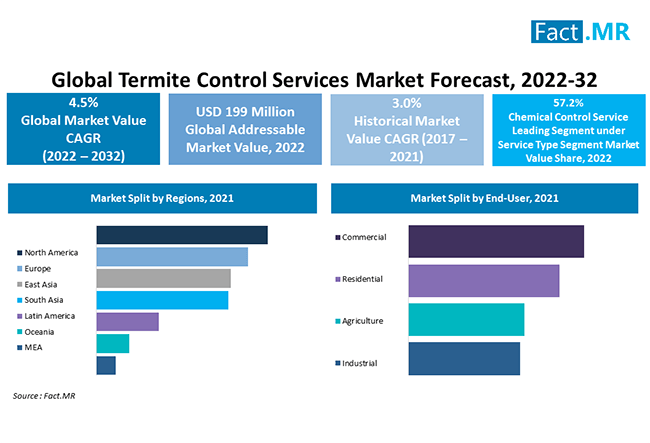 Fact.MR

Global Termite Control Services Market Forecast, 2022-32

4.5%
Global Market Value CAGR (2022 – 2032)

USD 199 Million
Global Addressable Market Value, 2022

3.0%
Historical Market Value CAGR (2017 – 2021)

57.2%
Chemical Control Service Leading Segment under Service Type Segment Market Value Share, 2022

Market Split by Regions, 2021

North America
Europe
East Asia
South Asia
Latin America
Oceania
MEA

Market Split by End-User, 2021

Commercial
Residential
Agriculture
Industrial

Source : Fact.MR